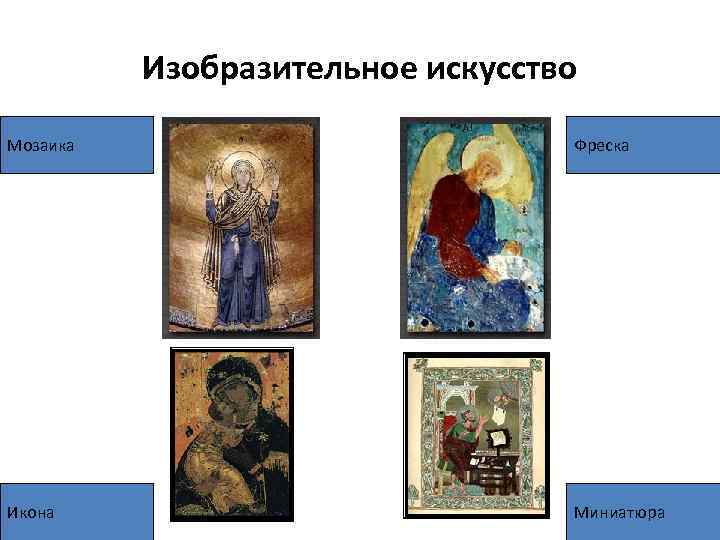 Изобразительное искусство

Мозаика

Фреска

Икона

Миниатюра